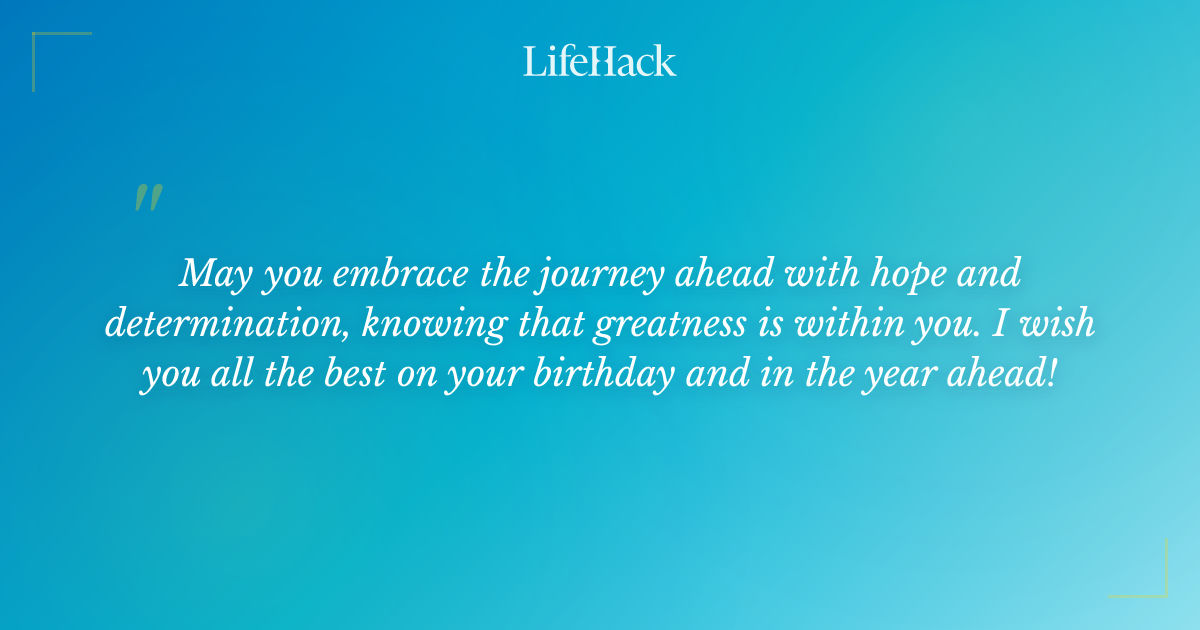 LifeHack

"

May you embrace the journey ahead with hope and determination, knowing that greatness is within you. I wish you all the best on your birthday and in the year ahead!